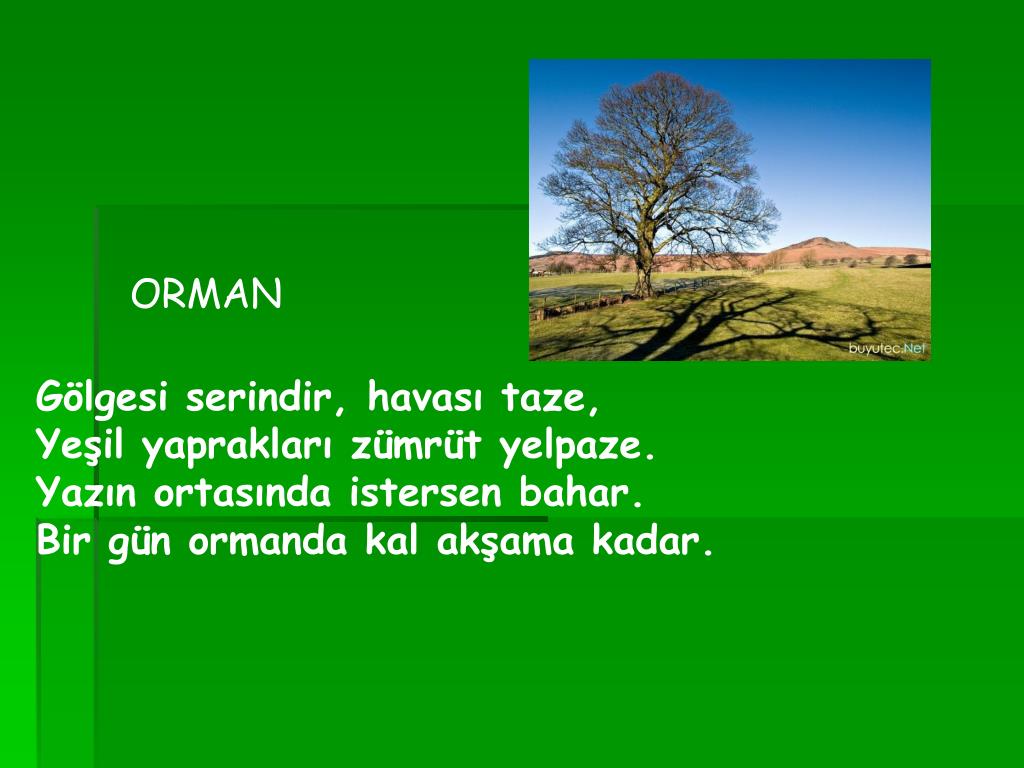 buyutec.Net

ORMAN

Gölgesi serindir, havası taze,
Yeşil yaprakları zümrüt yelpaze.
Yazın ortasında istersen bahar.
Bir gün ormanda kal akşama kadar.